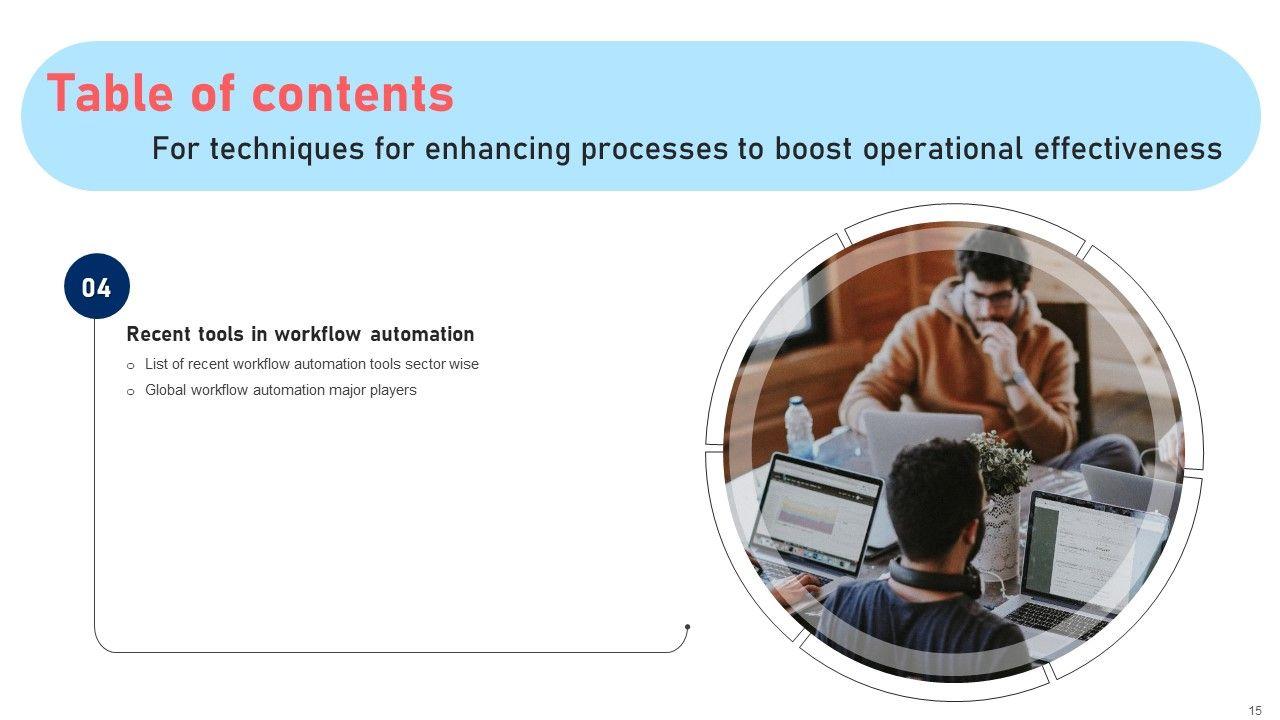 Table of contents

For techniques for enhancing processes to boost operational effectiveness

04

Recent tools in workflow automation

o List of recent workflow automation tools sector wise

o Global workflow automation major players

15